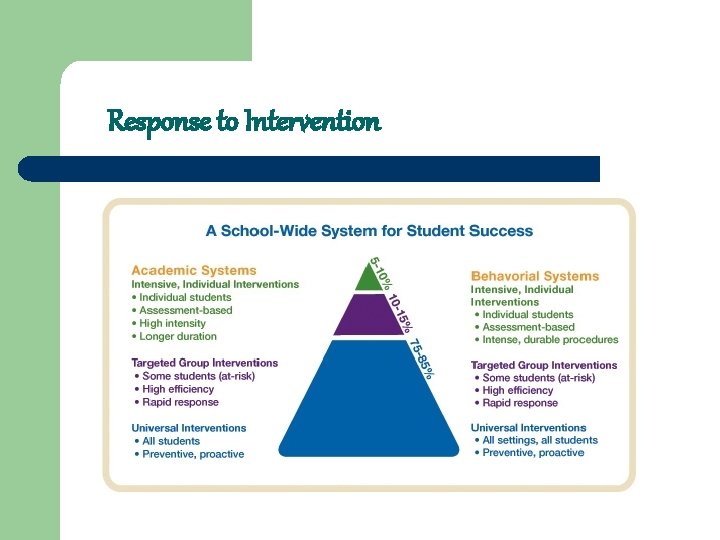 Response to Intervention

A School-Wide System for Student Success

Academic Systems
Intensive, Individual Interventions
• Individual students
• Assessment-based
• High intensity
• Longer duration

Targeted Group Interventions
• Some students (at-risk)
• High efficiency
• Rapid response

Universal Interventions
• All students
• Preventive, proactive

5-10%
10-15%
75-85%

Behavorial Systems
Intensive, Individual Interventions
• Individual students
• Assessment-based
• Intense, durable procedures

Targeted Group Interventions
• Some students (at-risk)
• High efficiency
• Rapid response

Universal Interventions
• All settings, all students
• Preventive, proactive